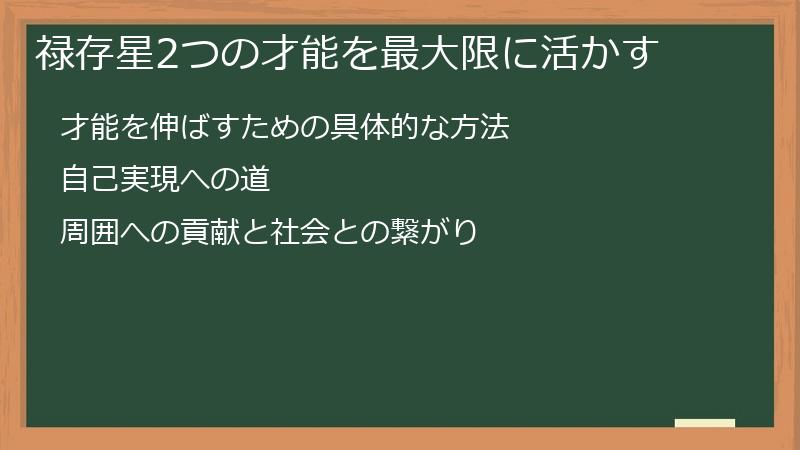 禄存星2つの才能を最大限に活かす

才能を伸ばすための具体的な方法

自己実現への道

周囲への貢献と社会との繋がり